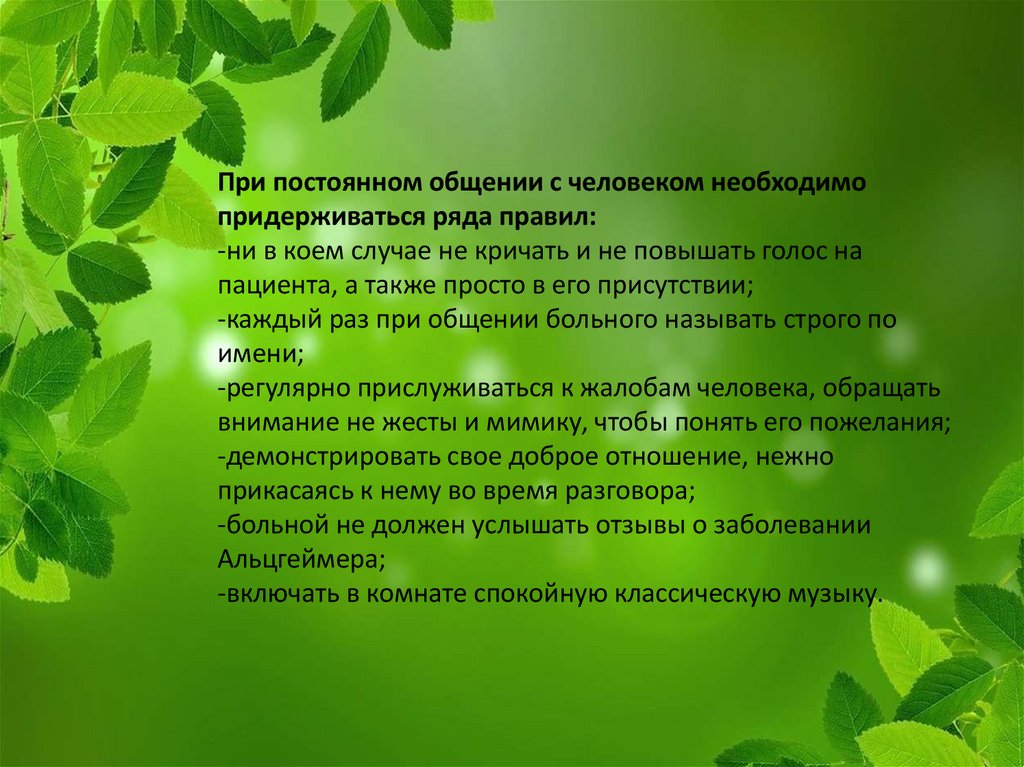 При постоянном общении с человеком необходимо придерживаться ряда правил:
-ни в коем случае не кричать и не повышать голос на пациента, а также просто в его присутствии;
-каждый раз при общении больного называть строго по имени;
-регулярно прислуживаться к жалобам человека, обращать внимание не жесты и мимику, чтобы понять его пожелания;
-демонстрировать свое доброе отношение, нежно прикасаясь к нему во время разговора;
-больной не должен услышать отзывы о заболевании Альцгеймера;
-включать в комнате спокойную классическую музыку.